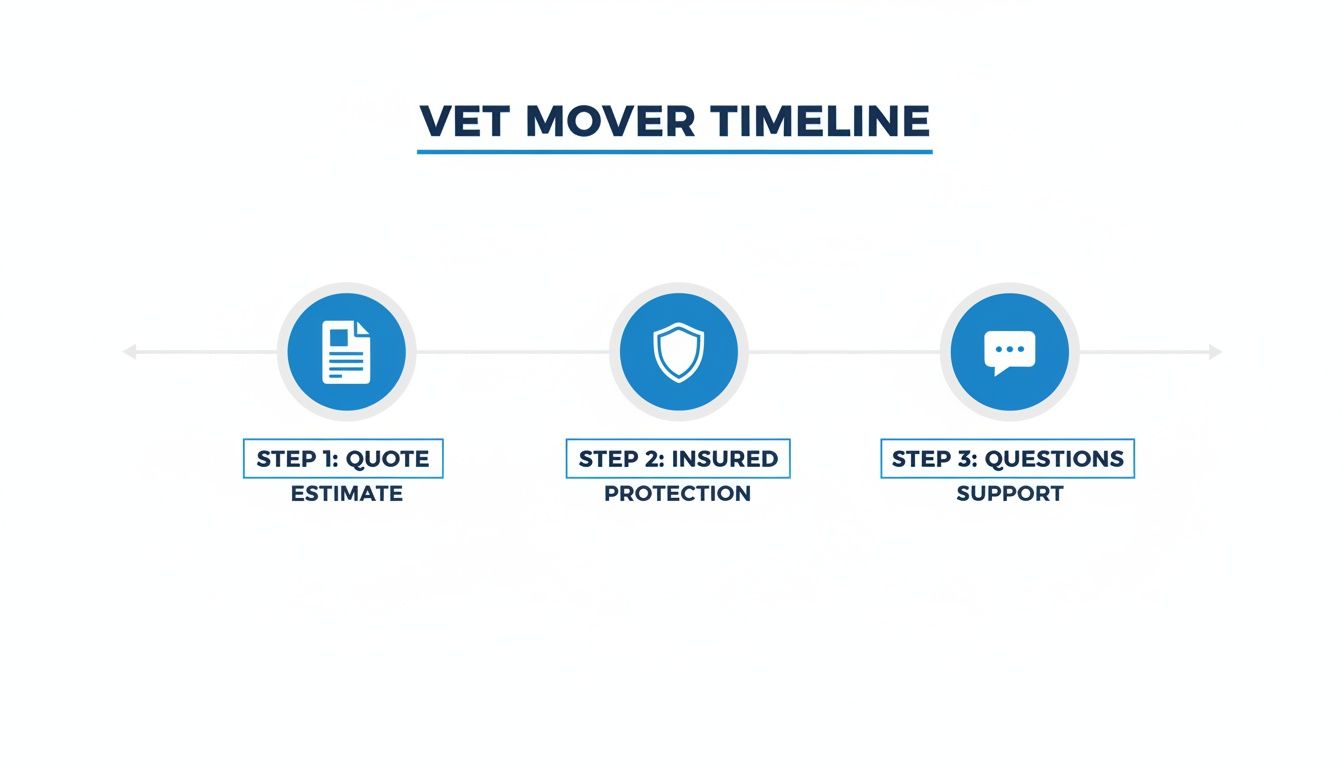 VET MOVER TIMELINE

STEP 1: QUOTE
ESTIMATE

STEP 2: INSURED
PROTECTION

STEP 3: QUESTIONS
SUPPORT